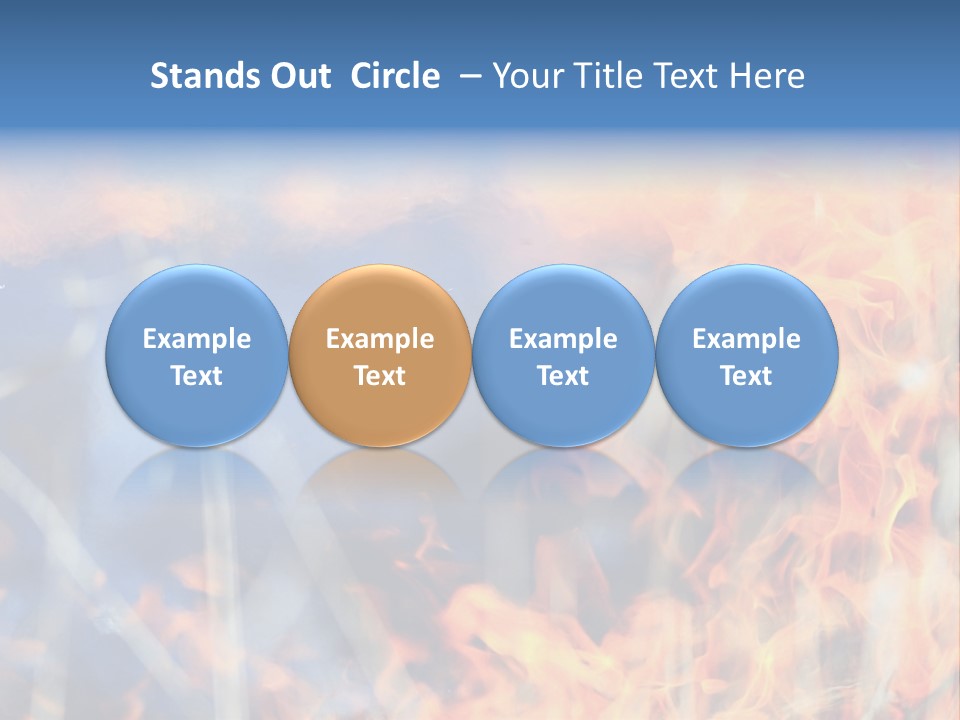 Stands Out Circle – Your Title Text Here

Example Text

Example Text

Example Text

Example Text